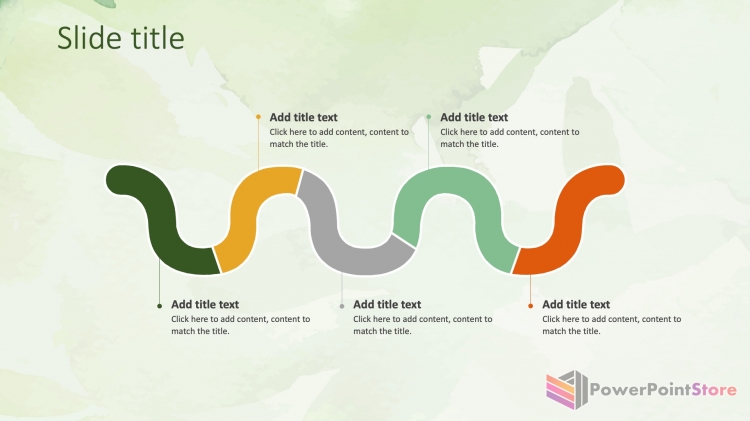 Slide title

Add title text
Click here to add content, content to match the title.

Add title text
Click here to add content, content to match the title.

Add title text
Click here to add content, content to match the title.

Add title text
Click here to add content, content to match the title.

Add title text
Click here to add content, content to match the title.

PowerPointStore